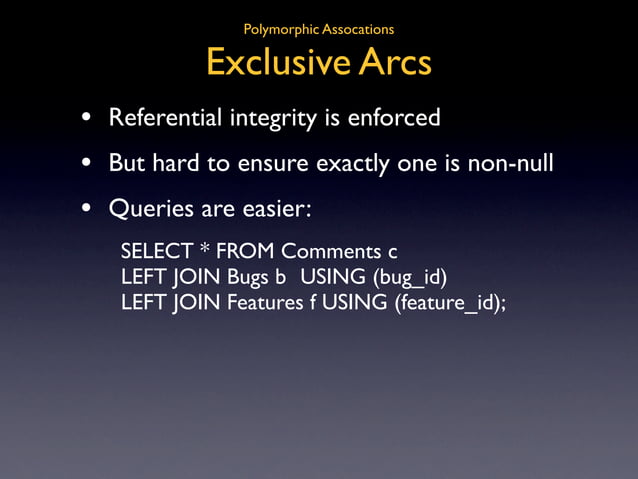 Polymorphic Assocations

Exclusive Arcs

• Referential integrity is enforced

• But hard to ensure exactly one is non-null

• Queries are easier:

SELECT * FROM Comments c
LEFT JOIN Bugs b USING (bug_id)
LEFT JOIN Features f USING (feature_id);